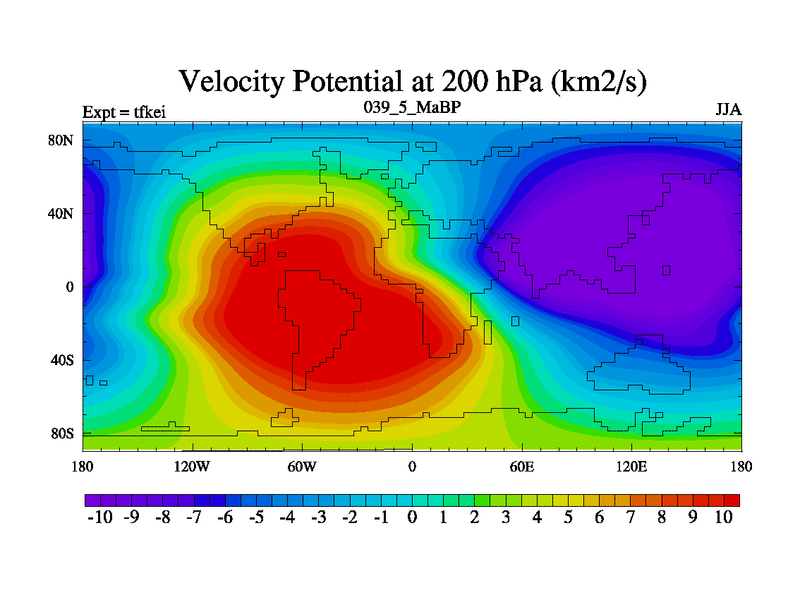 Velocity Potential at 200 hPa (km2/s)

Expt = tfkei

039_5_MaBP

JJA

80N
40N
0
40S
80S

180 120W 60W 0 60E 120E 180

-10 -9 -8 -7 -6 -5 -4 -3 -2 -1 0 1 2 3 4 5 6 7 8 9 10